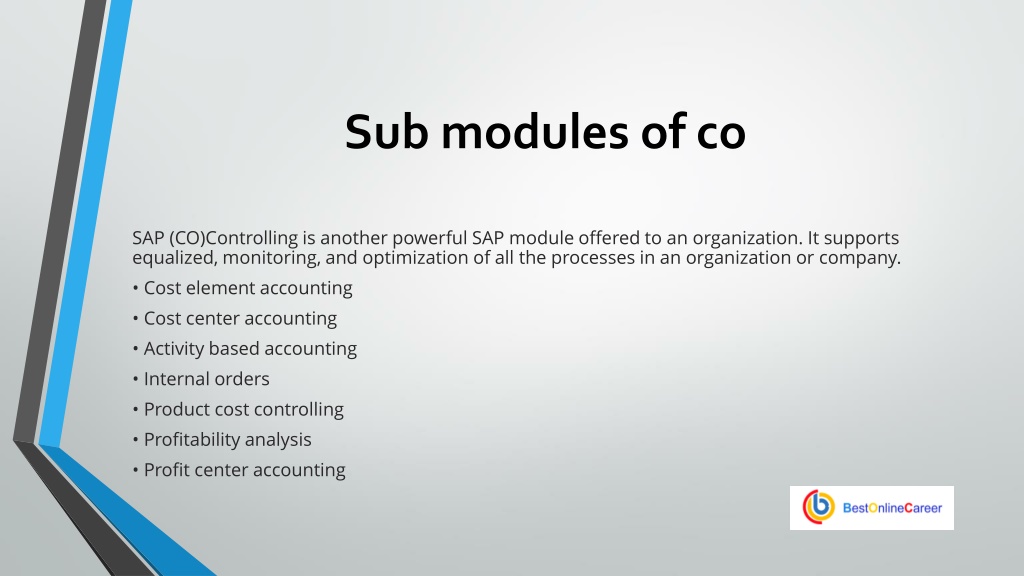 Sub modules of co

SAP (CO)Controlling is another powerful SAP module offered to an organization. It supports equalized, monitoring, and optimization of all the processes in an organization or company.

• Cost element accounting
• Cost center accounting
• Activity based accounting
• Internal orders
• Product cost controlling
• Profitability analysis
• Profit center accounting

BestOnlineCareer